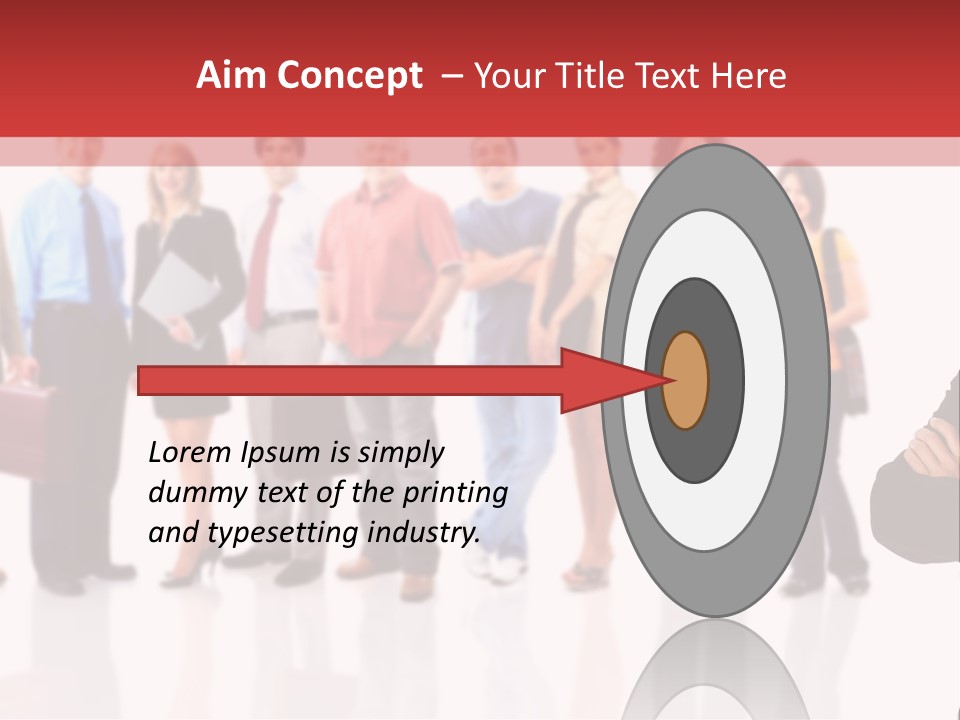 Aim Concept – Your Title Text Here

Lorem Ipsum is simply dummy text of the printing and typesetting industry.